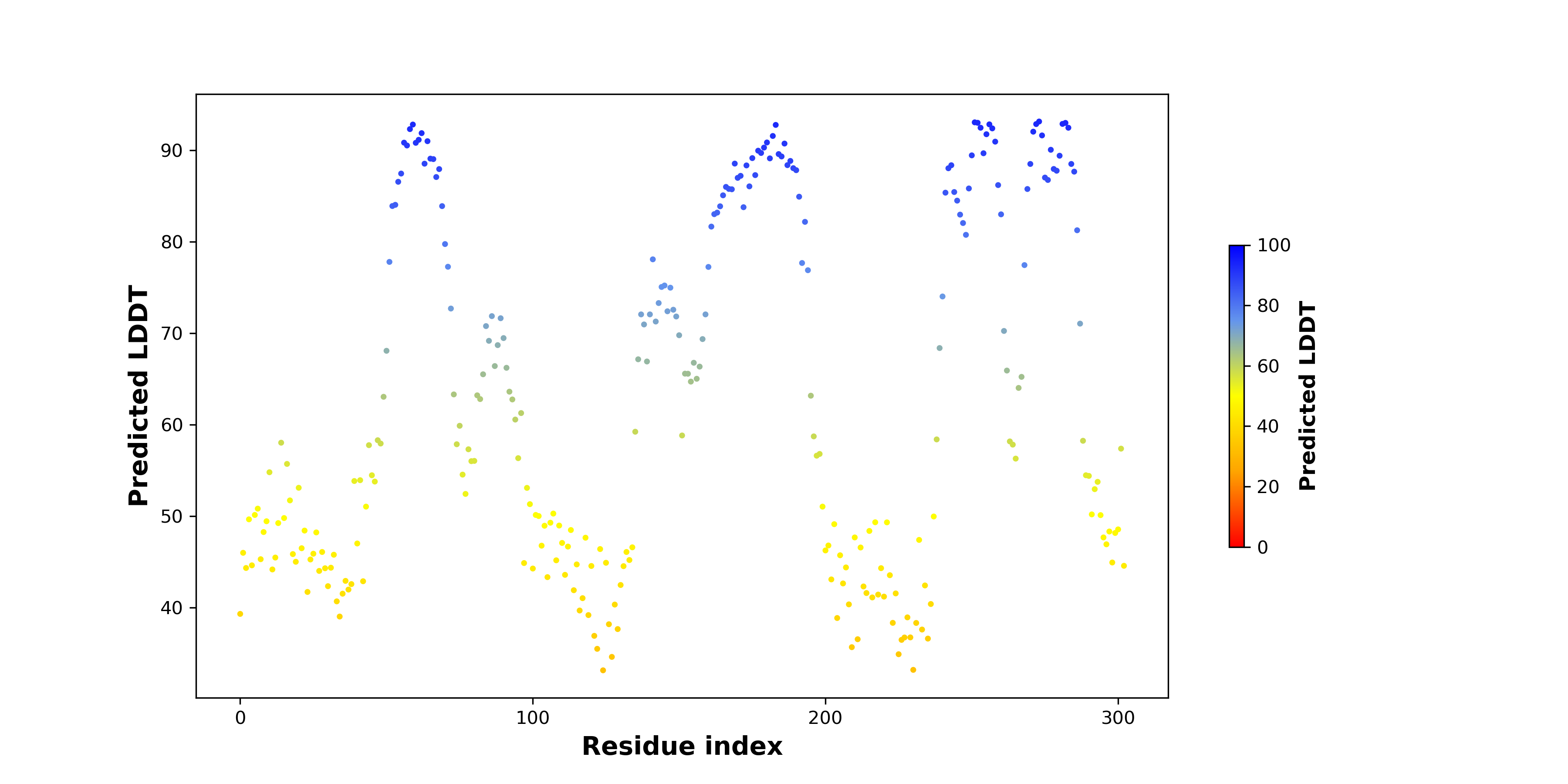 Predicted LDDT

90
80
70
60
50
40

0
100
200
300

Residue index

100
80
60
40
20
0

Predicted LDDT